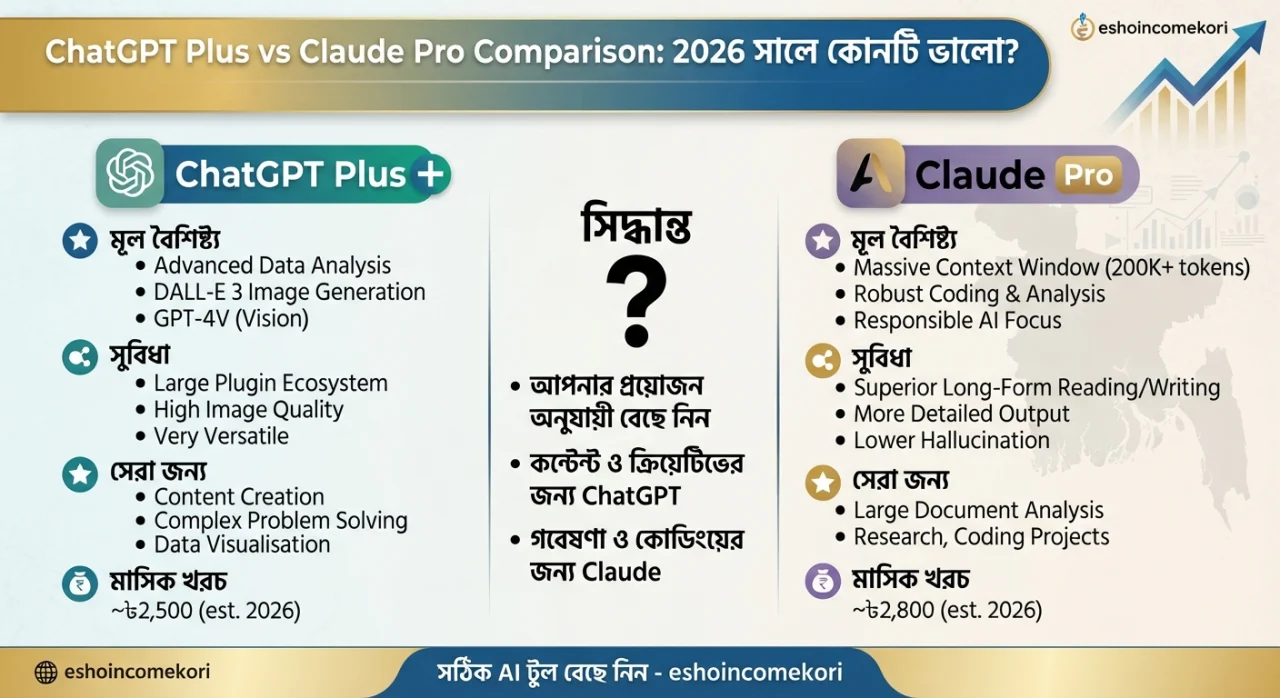 eshoincomekori

ChatGPT Plus vs Claude Pro Comparison: 2026 সালে কোনটি ভালো?

ChatGPT Plus +

মূল বৈশিষ্ট্য
• Advanced Data Analysis
• DALL-E 3 Image Generation
• GPT-4V (Vision)

সুবিধা
• Large Plugin Ecosystem
• High Image Quality
• Very Versatile

সেরা জন্য
• Content Creation
• Complex Problem Solving
• Data Visualisation

মাসিক খরচ
~৳2,500 (est. 2026)

সিদ্ধান্ত
?
• আপনার প্রয়োজন অনুযায়ী বেছে নিন
• কন্টেন্ট ও ক্রিয়েটিভের জন্য ChatGPT
• গবেষণা ও কোডিংয়ের জন্য Claude

Claude Pro

মূল বৈশিষ্ট্য
• Massive Context Window (200K+ tokens)
• Robust Coding & Analysis
• Responsible AI Focus

সুবিধা
• Superior Long-Form Reading/Writing
• More Detailed Output
• Lower Hallucination

সেরা জন্য
• Large Document Analysis
• Research, Coding Projects

মাসিক খরচ
~৳2,800 (est. 2026)

eshoincomekori

সঠিক AI টুল বেছে নিন - eshoincomekori